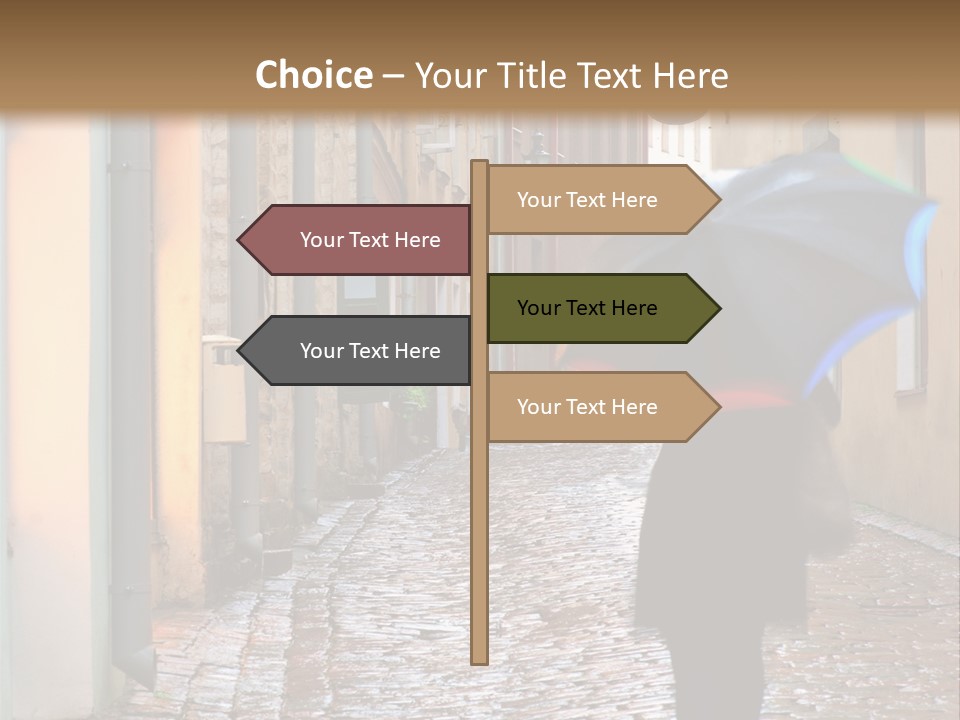 Choice – Your Title Text Here

Your Text Here

Your Text Here

Your Text Here

Your Text Here

Your Text Here